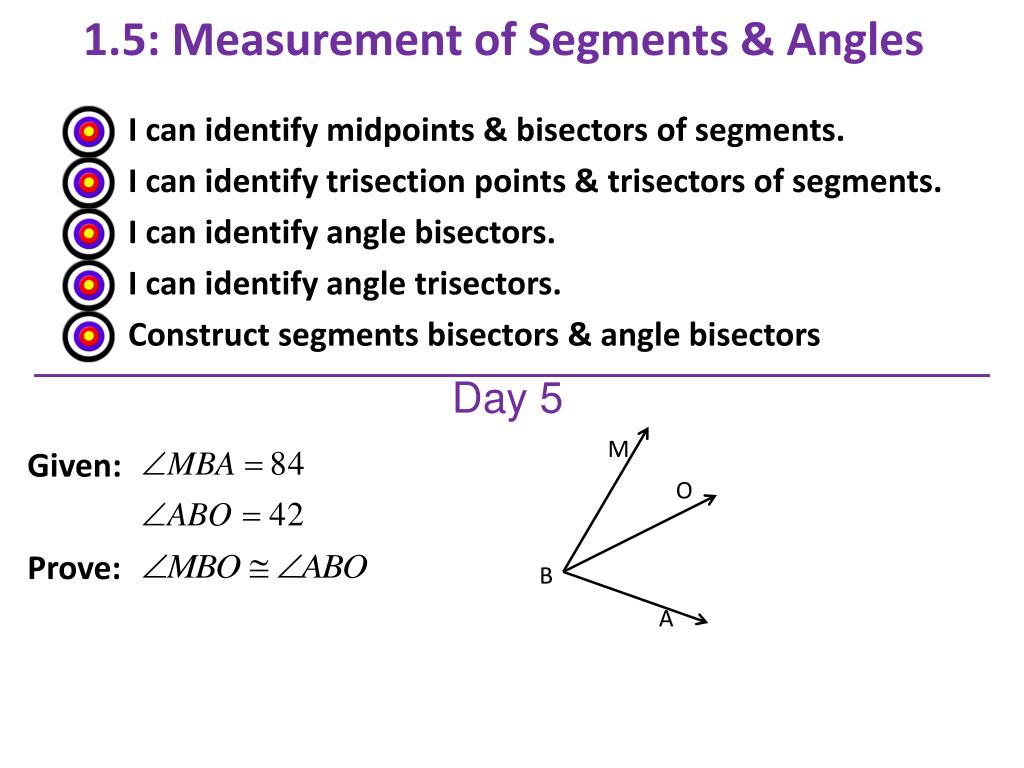 1.5: Measurement of Segments & Angles

I can identify midpoints & bisectors of segments.
I can identify trisection points & trisectors of segments.
I can identify angle bisectors.
I can identify angle trisectors.
Construct segments bisectors & angle bisectors

Day 5

Given: $\angle MBA = 84$
$\angle ABO = 42$

Prove: $\angle MBO \cong \angle ABO$

M
O
B
A